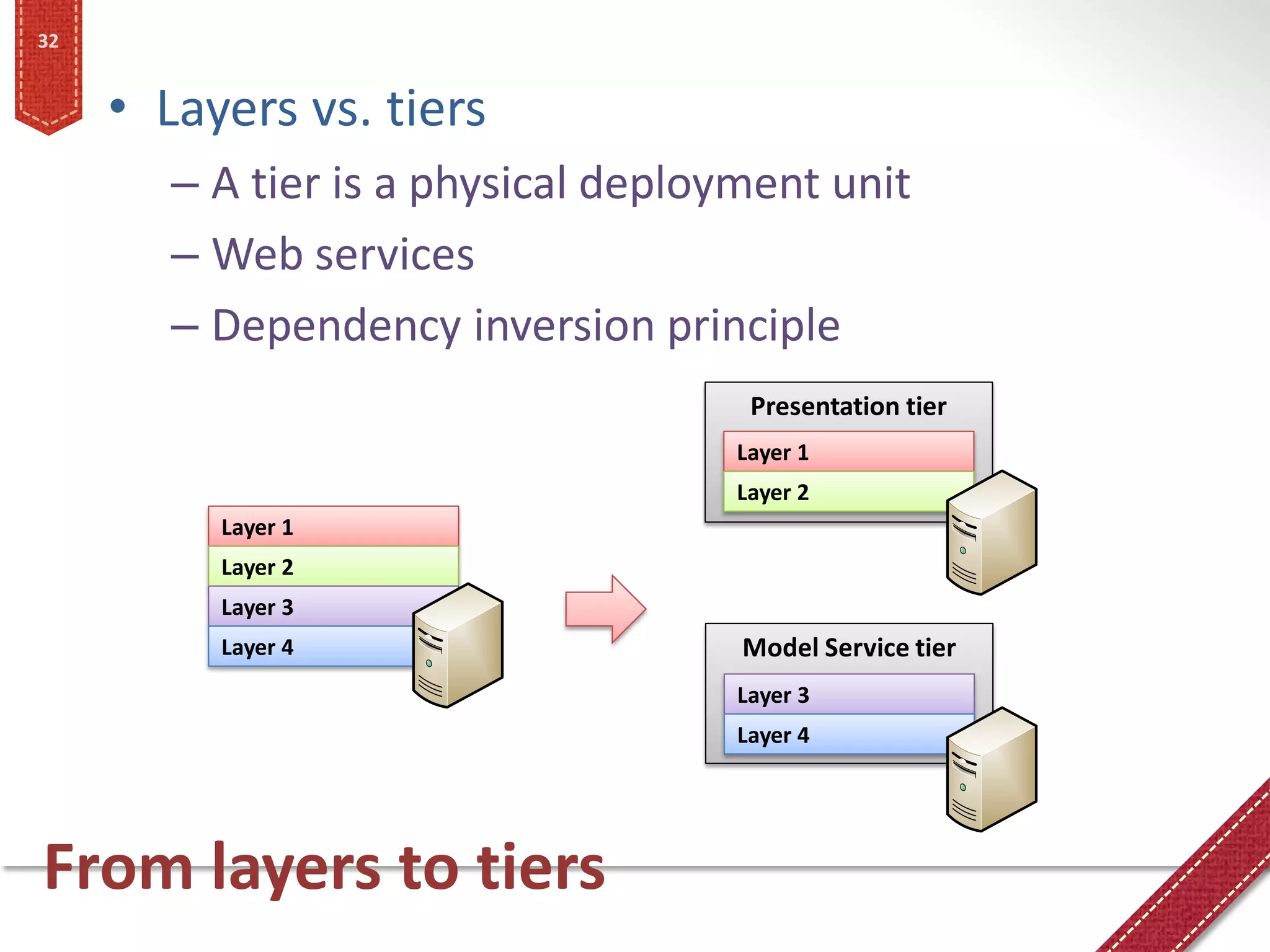 32

• Layers vs. tiers
– A tier is a physical deployment unit
– Web services
– Dependency inversion principle

Layer 1
Layer 2
Layer 3
Layer 4

Presentation tier
Layer 1
Layer 2

Model Service tier
Layer 3
Layer 4

From layers to tiers